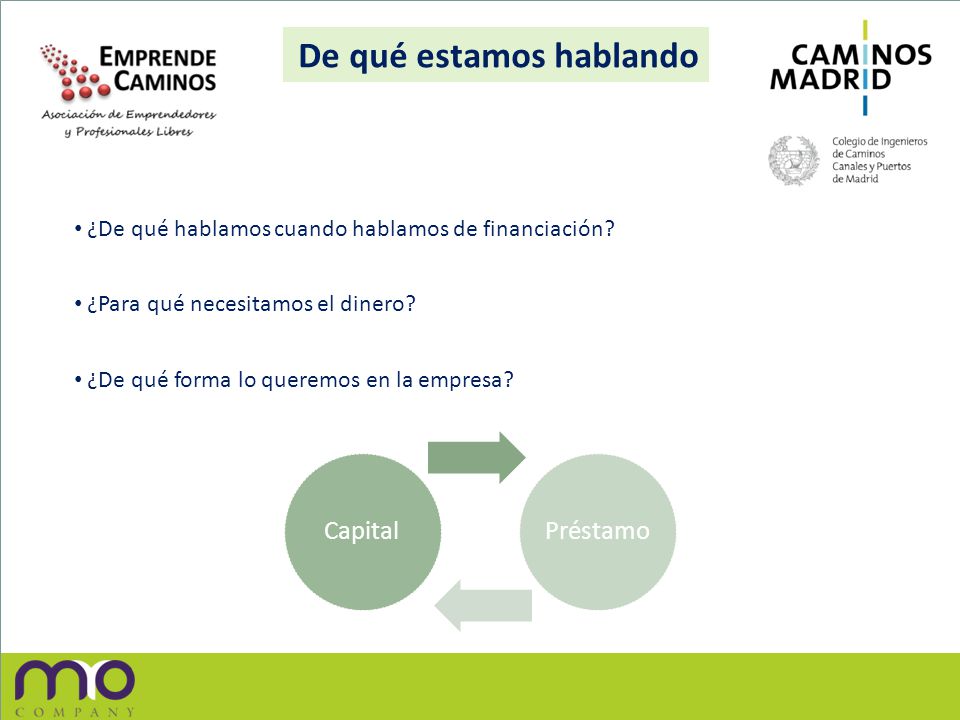 EMPRENDE CAMINOS
Asociación de Emprendedores y Profesionales Libres

De qué estamos hablando

CAMINOS MADRID
Colegio de Ingenieros de Caminos Canales y Puertos de Madrid

• ¿De qué hablamos cuando hablamos de financiación?

• ¿Para qué necesitamos el dinero?

• ¿De qué forma lo queremos en la empresa?

Capital

Préstamo

mo
COMPANY